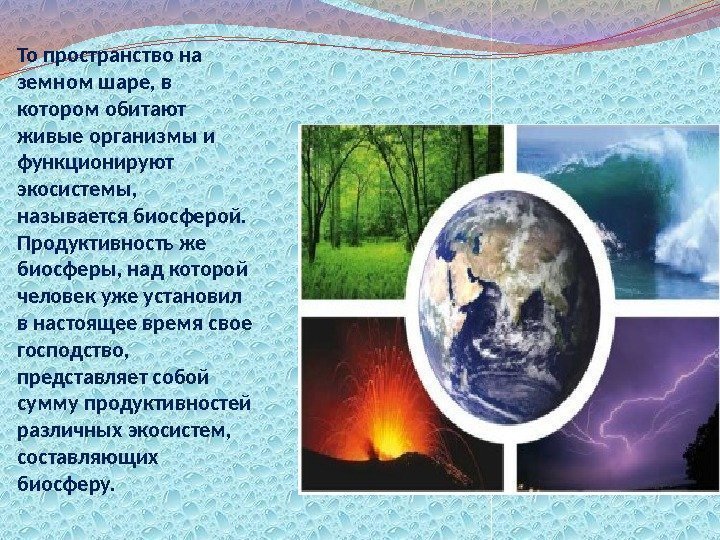 То пространство на земном шаре, в котором обитают живые организмы и функционируют экосистемы, называется биосферой. Продуктивность же биосферы, над которой человек уже установил в настоящее время свое господство, представляет собой сумму продуктивностей различных экосистем, составляющих биосферу.